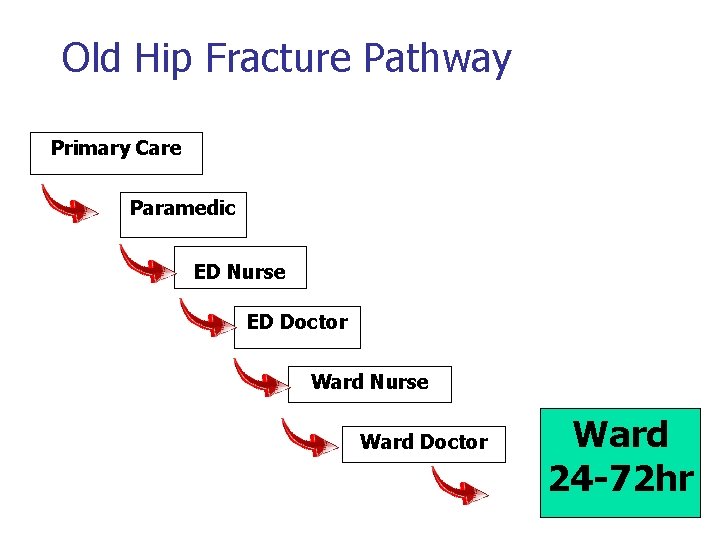 Old Hip Fracture Pathway

Primary Care

Paramedic

ED Nurse

ED Doctor

Ward Nurse

Ward Doctor

Ward
24-72hr